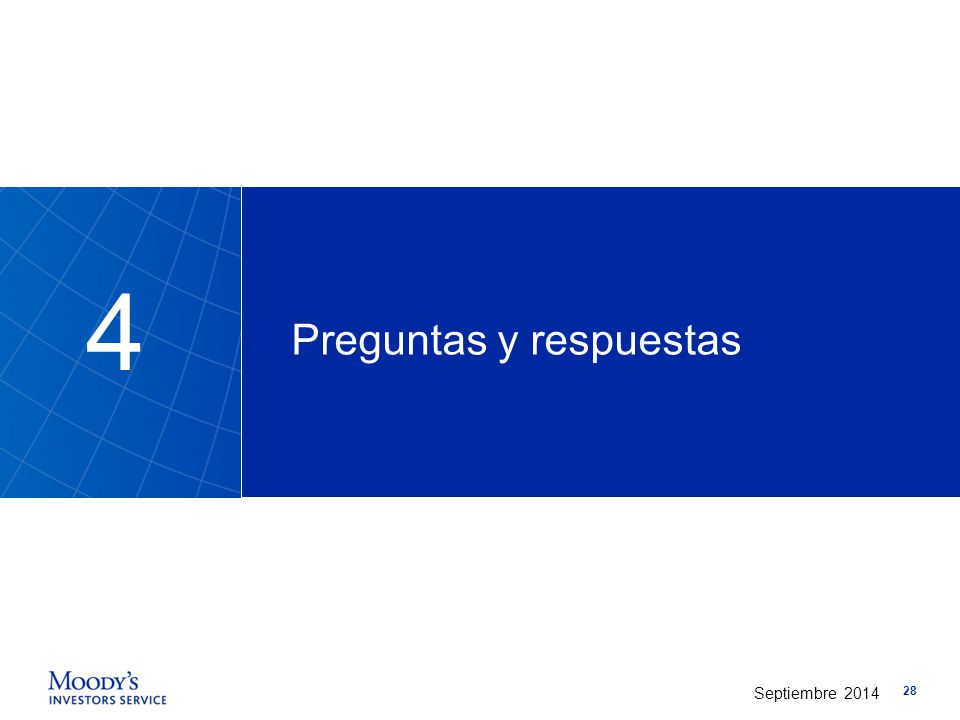 4

Preguntas y respuestas

MOODY'S
INVESTORS SERVICE

Septiembre 2014

28